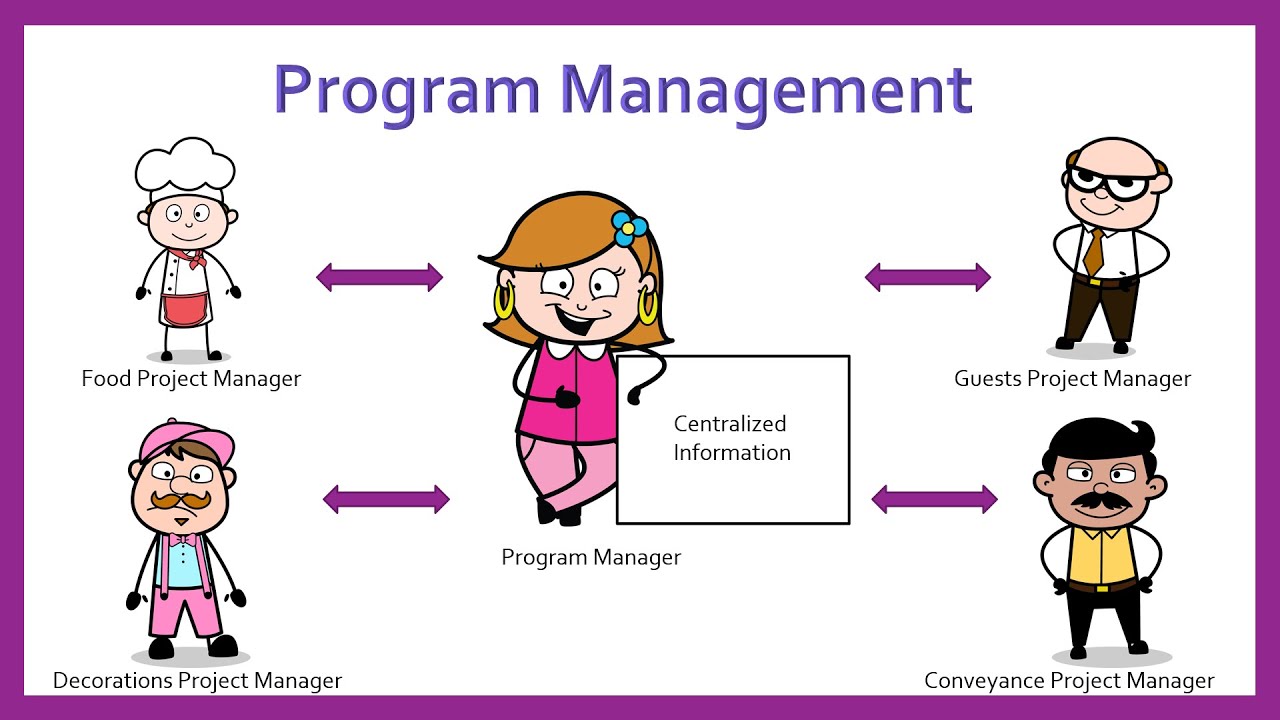 Program Management

Food Project Manager

Guests Project Manager

Centralized Information

Program Manager

Decorations Project Manager

Conveyance Project Manager